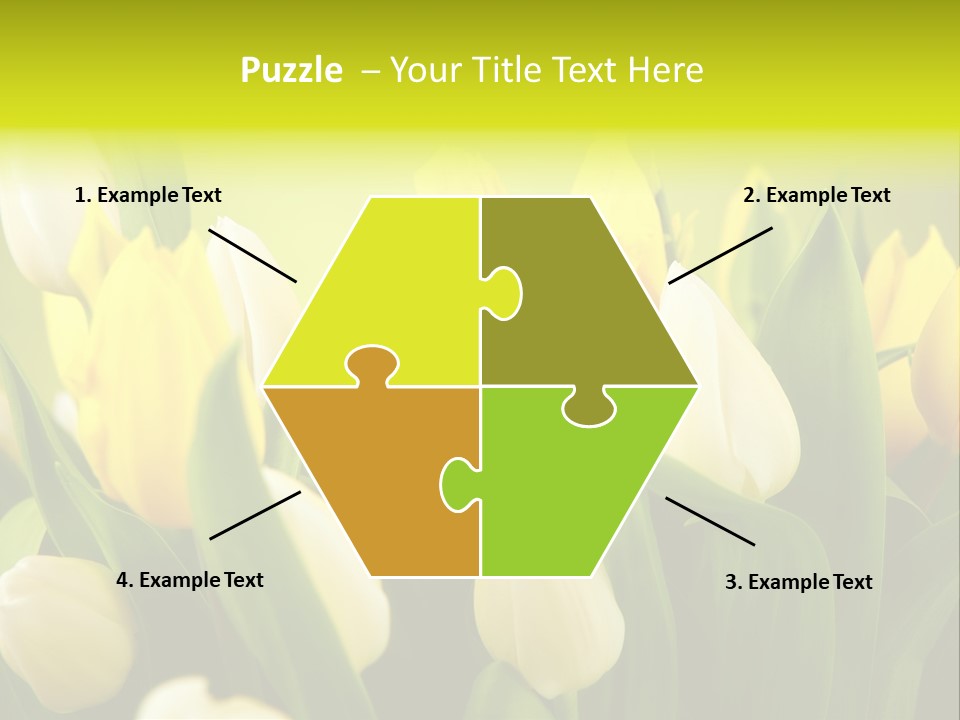 Puzzle – Your Title Text Here

1. Example Text

2. Example Text

4. Example Text

3. Example Text